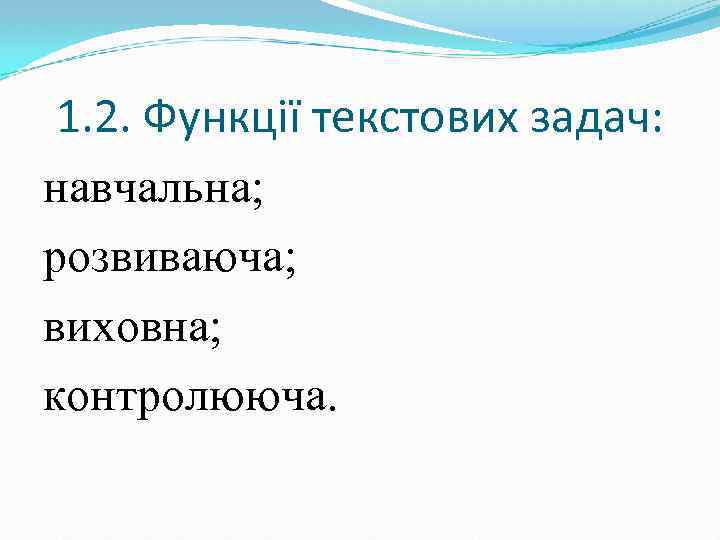 1.2. Функції текстових задач:

навчальна;

розвиваюча;

виховна;

контролююча.